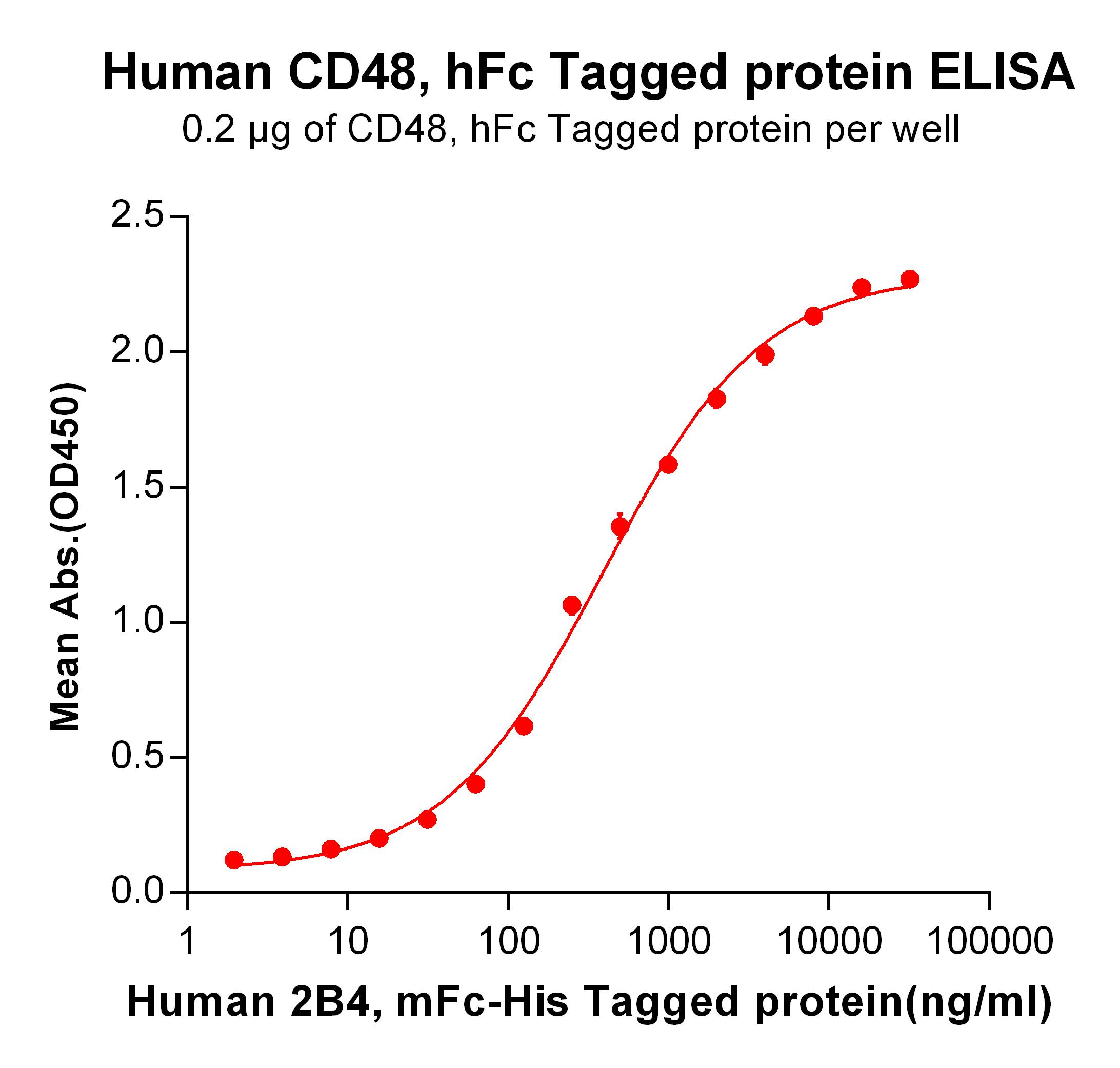 Human CD48, hFc Tagged protein ELISA
0.2 μg of CD48, hFc Tagged protein per well

Mean Abs.(OD450)

2.5
2.0
1.5
1.0
0.5
0.0

1
10
100
1000
10000
100000

Human 2B4, mFc-His Tagged protein(ng/ml)